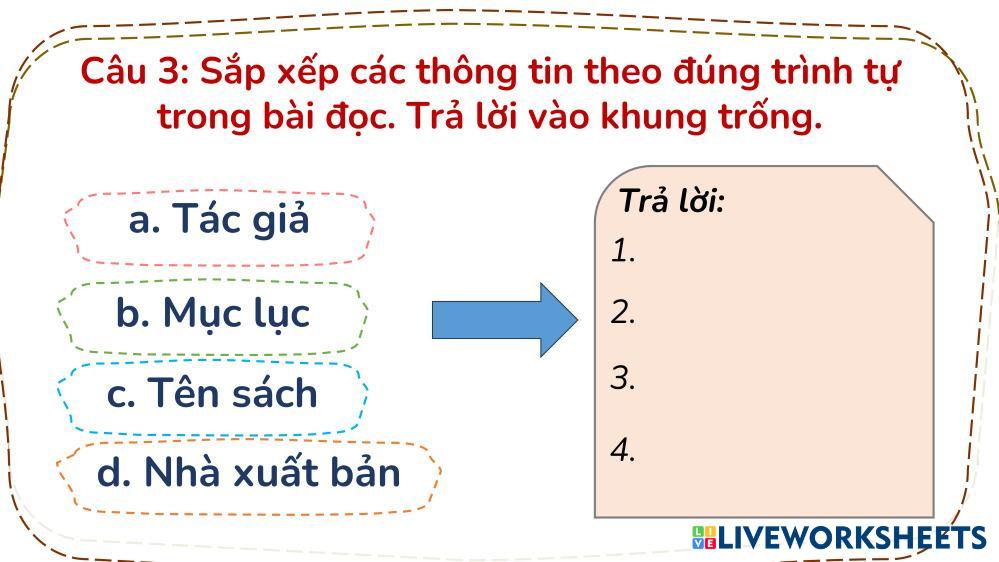 Câu 3: Sắp xếp các thông tin theo đúng trình tự trong bài đọc. Trả lời vào khung trống.

a. Tác giả

b. Mục lục

c. Tên sách

d. Nhà xuất bản

Trả lời:
1.
2.
3.
4.

LIVEWORKSHEETS